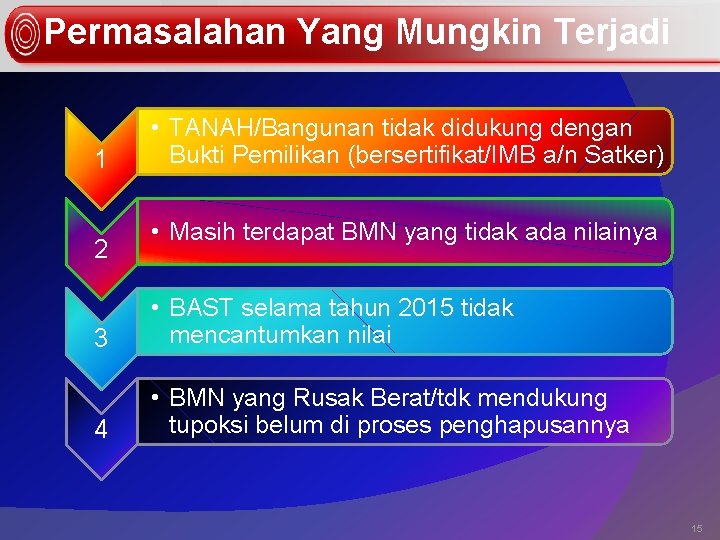 Permasalahan Yang Mungkin Terjadi

1

• TANAH/Bangunan tidak didukung dengan Bukti Pemilikan (bersertifikat/IMB a/n Satker)

2

• Masih terdapat BMN yang tidak ada nilainya

3

• BAST selama tahun 2015 tidak mencantumkan nilai

4

• BMN yang Rusak Berat/tdk mendukung tupoksi belum di proses penghapusannya

15